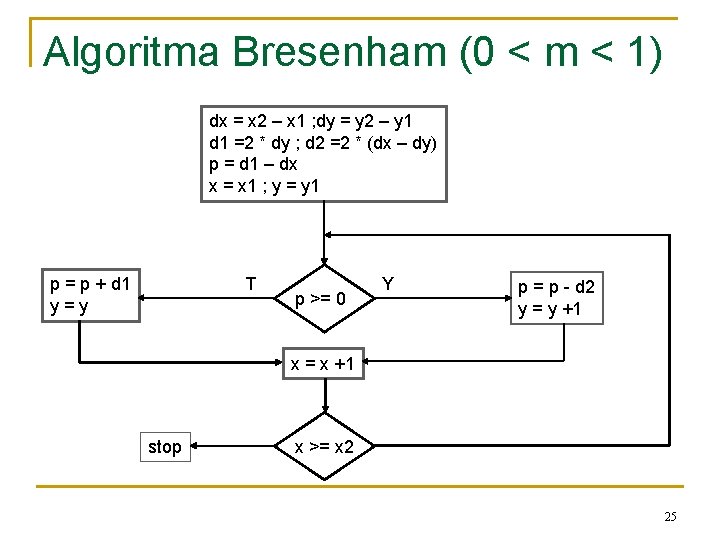 Algoritma Bresenham (0 < m < 1)

dx = x2 – x1 ;dy = y2 – y1
d1 =2 * dy ; d2 =2 * (dx – dy)
p = d1 – dx
x = x1 ; y = y1

p = p + d1
y = y

T

p >= 0

Y

p = p - d2
y = y +1

x = x +1

stop

x >= x2

25